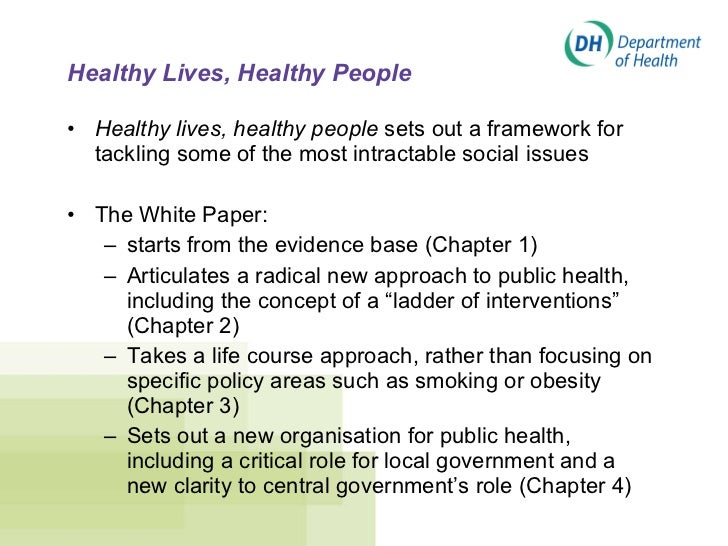 DH Department of Health

Healthy Lives, Healthy People

• Healthy lives, healthy people sets out a framework for tackling some of the most intractable social issues

• The White Paper:
– starts from the evidence base (Chapter 1)
– Articulates a radical new approach to public health, including the concept of a “ladder of interventions” (Chapter 2)
– Takes a life course approach, rather than focusing on specific policy areas such as smoking or obesity (Chapter 3)
– Sets out a new organisation for public health, including a critical role for local government and a new clarity to central government’s role (Chapter 4)